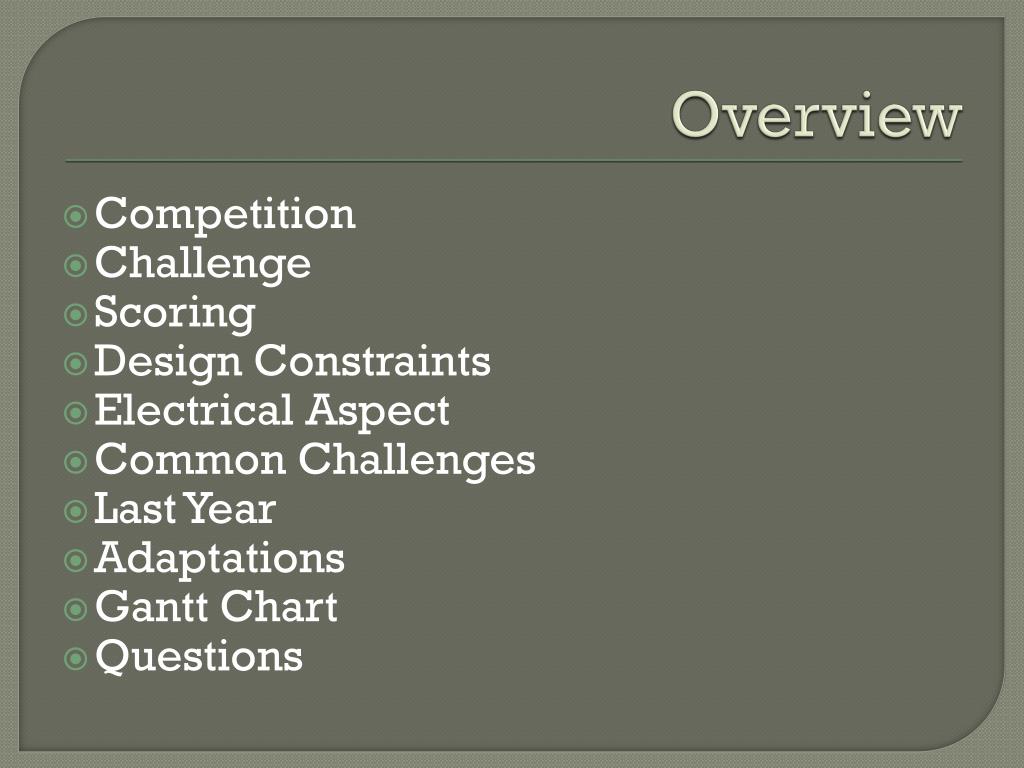 Overview

Competition
Challenge
Scoring
Design Constraints
Electrical Aspect
Common Challenges
Last Year
Adaptations
Gantt Chart
Questions